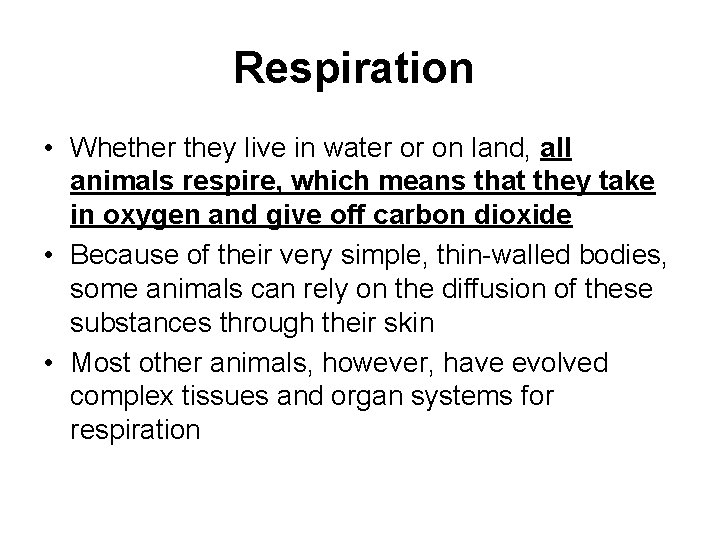 Respiration

• Whether they live in water or on land, all animals respire, which means that they take in oxygen and give off carbon dioxide
• Because of their very simple, thin-walled bodies, some animals can rely on the diffusion of these substances through their skin
• Most other animals, however, have evolved complex tissues and organ systems for respiration